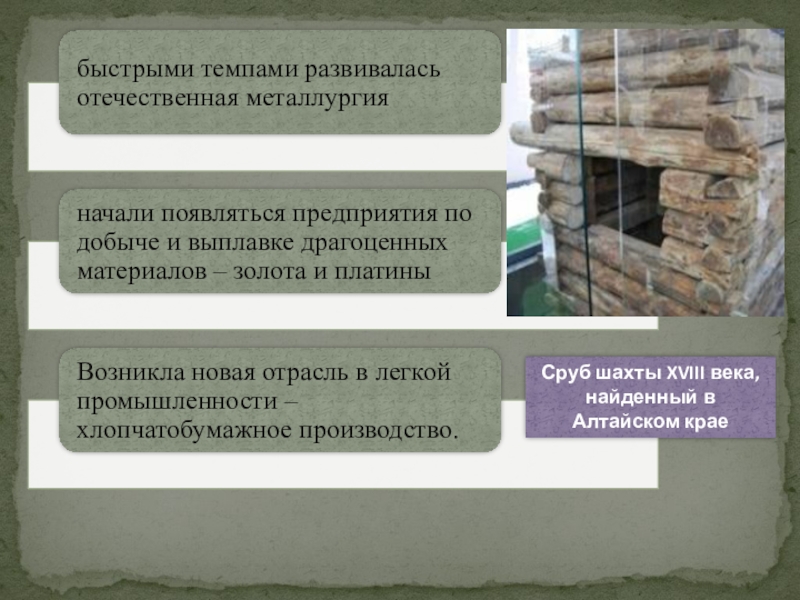 быстрыми темпами развивалась отечественная металлургия

начали появляться предприятия по добыче и выплавке драгоценных материалов – золота и платины

Возникла новая отрасль в легкой промышленности – хлопчатобумажное производство.

Сруб шахты XVIII века, найденный в Алтайском крае